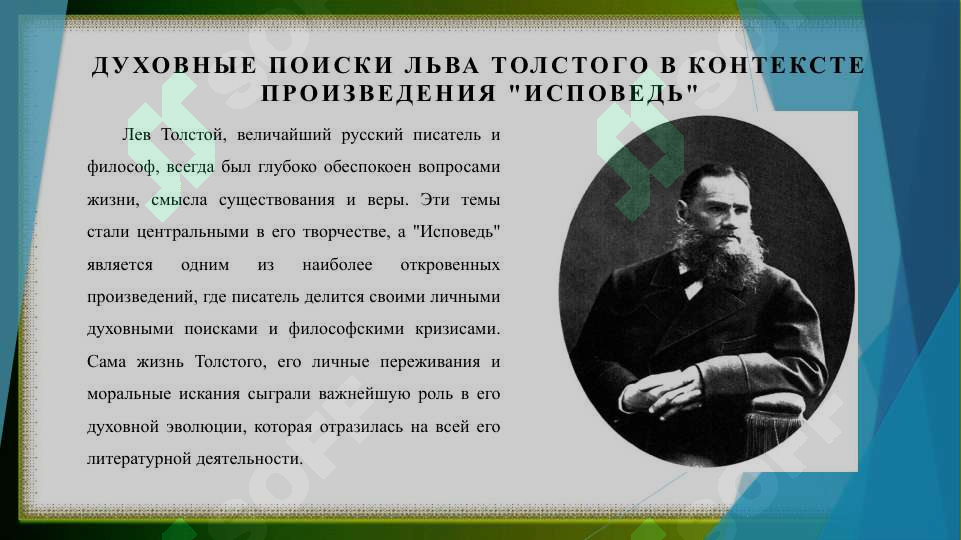 ДУХОВНЫЕ ПОИСКИ ЛЬВА ТОЛСТОГО В КОНТЕКСТЕ ПРОИЗВЕДЕНИЯ "ИСПОВЕДЬ"

Лев Толстой, величайший русский писатель и философ, всегда был глубоко обеспокоен вопросами жизни, смысла существования и веры. Эти темы стали центральными в его творчестве, а "Исповедь" является одним из наиболее откровенных произведений, где писатель делится своими личными духовными поисками и философскими кризисами. Сама жизнь Толстого, его личные переживания и моральные искания сыграли важнейшую роль в его духовной эволюции, которая отразилась на всей его литературной деятельности.